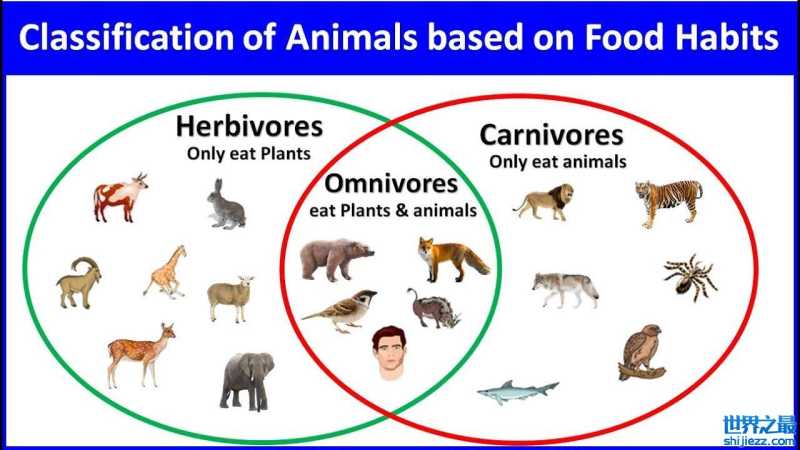 Classification of Animals based on Food Habits

Herbivores
Only eat Plants

Omnivores
eat Plants & animals

Carnivores
Only eat animals

世界之最
shijiezz.com